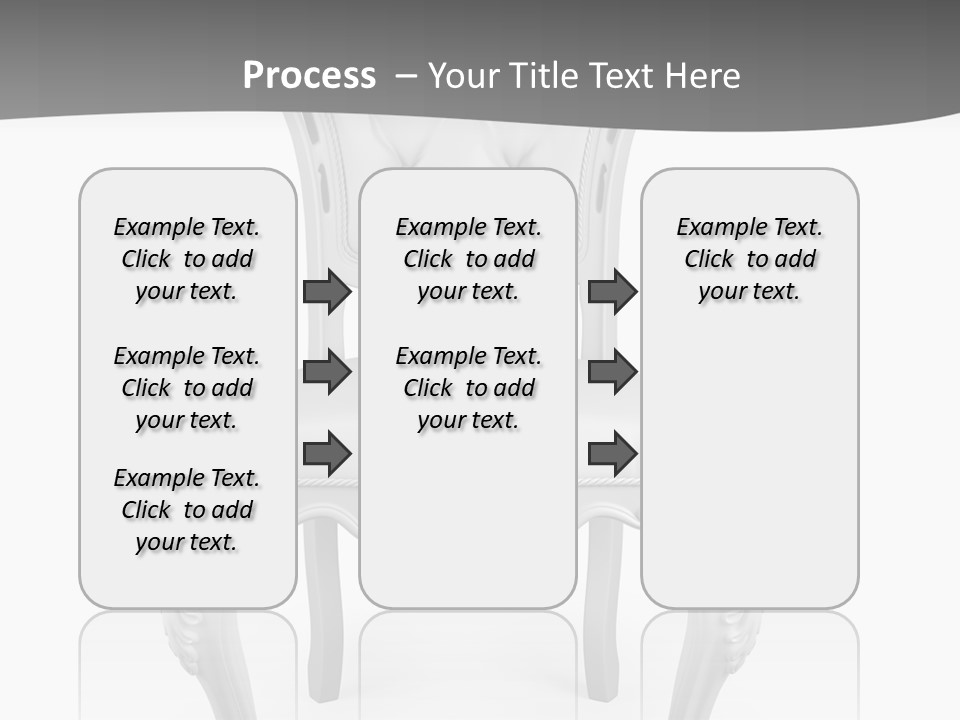 Process – Your Title Text Here

Example Text. Click to add your text.

Example Text. Click to add your text.

Example Text. Click to add your text.

Example Text. Click to add your text.

Example Text. Click to add your text.

Example Text. Click to add your text.